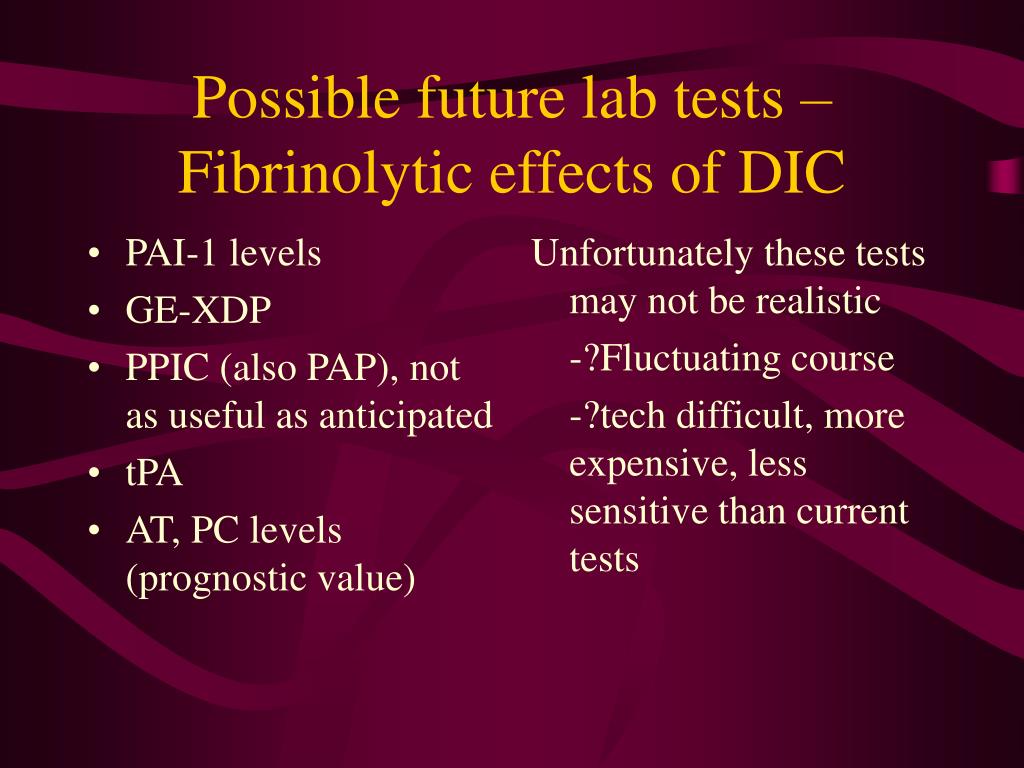 Possible future lab tests – Fibrinolytic effects of DIC

• PAI-1 levels
• GE-XDP
• PPIC (also PAP), not as useful as anticipated
• tPA
• AT, PC levels (prognostic value)

Unfortunately these tests may not be realistic

-?Fluctuating course

-?tech difficult, more expensive, less sensitive than current tests